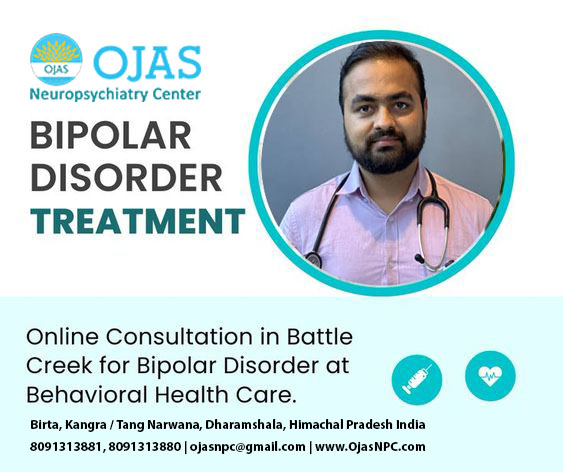 OJAS

OJAS
Neuropsychiatry Center

BIPOLAR
DISORDER
TREATMENT

Online Consultation in Battle Creek for Bipolar Disorder at Behavioral Health Care.

Birta, Kangra / Tang Narwana, Dharamshala, Himachal Pradesh India
8091313881, 8091313880 | ojasnpc@gmail.com | www.OjasNPC.com